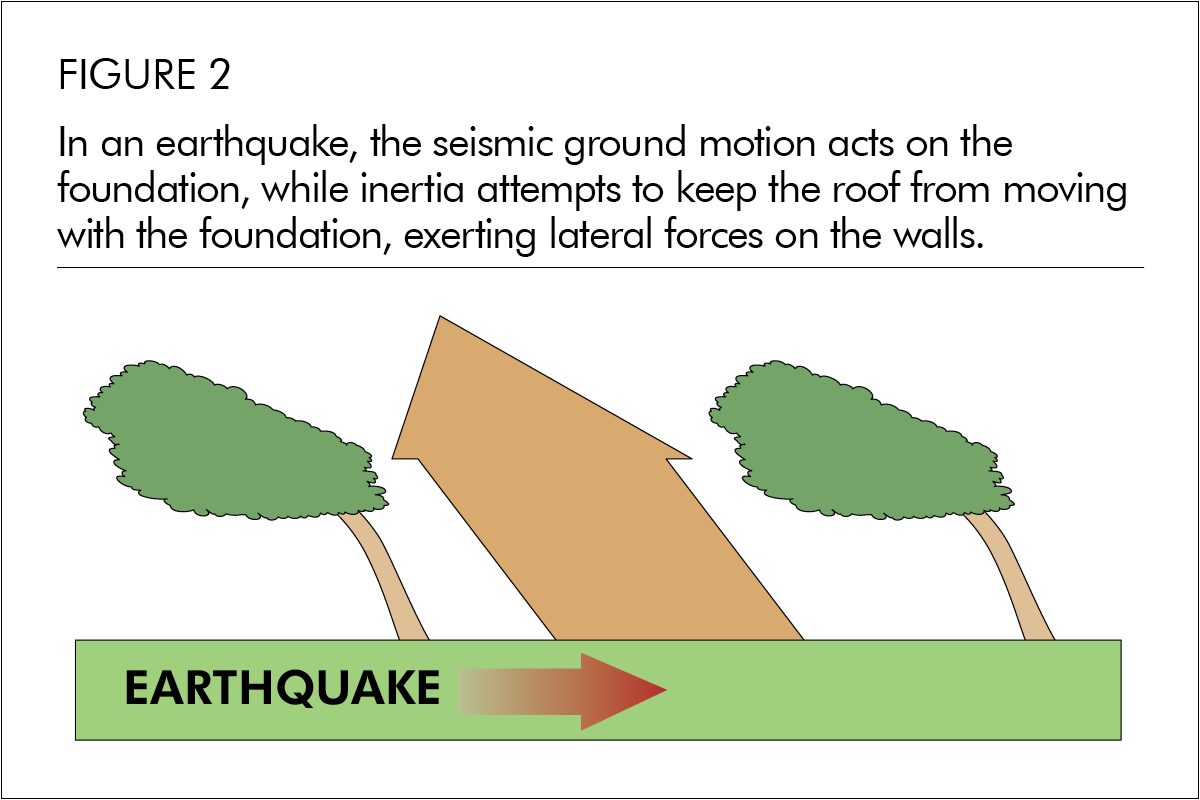 FIGURE 2

In an earthquake, the seismic ground motion acts on the foundation, while inertia attempts to keep the roof from moving with the foundation, exerting lateral forces on the walls.

EARTHQUAKE